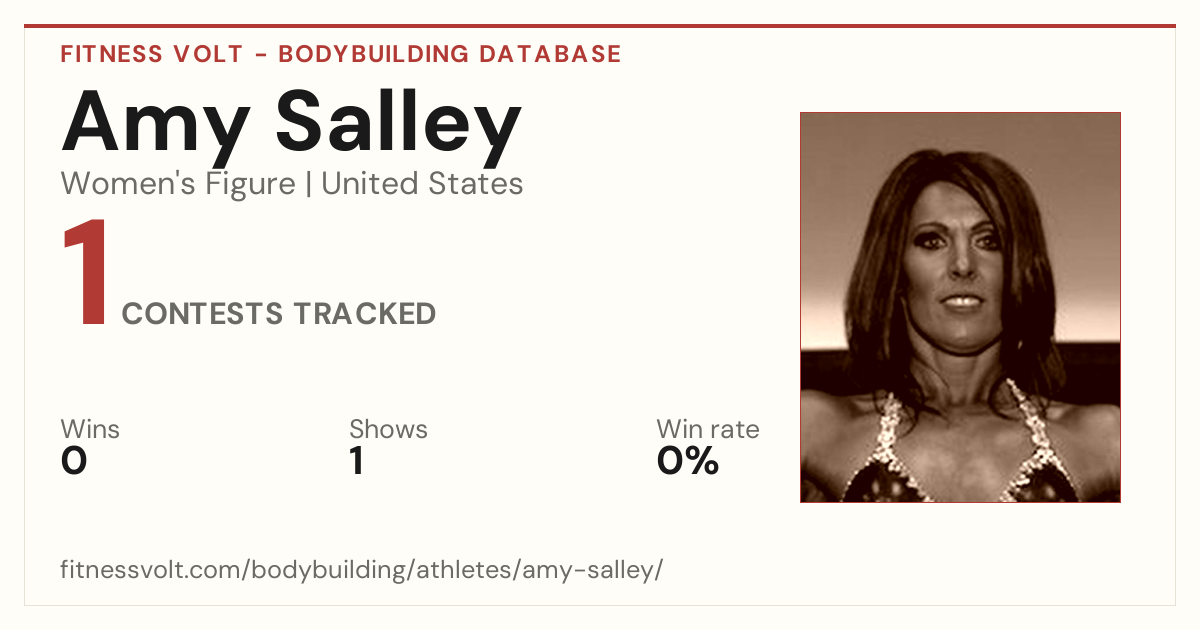 FITNESS VOLT - BODYBUILDING DATABASE

Amy Salley

Women's Figure | United States

1 CONTESTS TRACKED

Wins
0

Shows
1

Win rate
0%

fitnessvolt.com/bodybuilding/athletes/amy-salley/